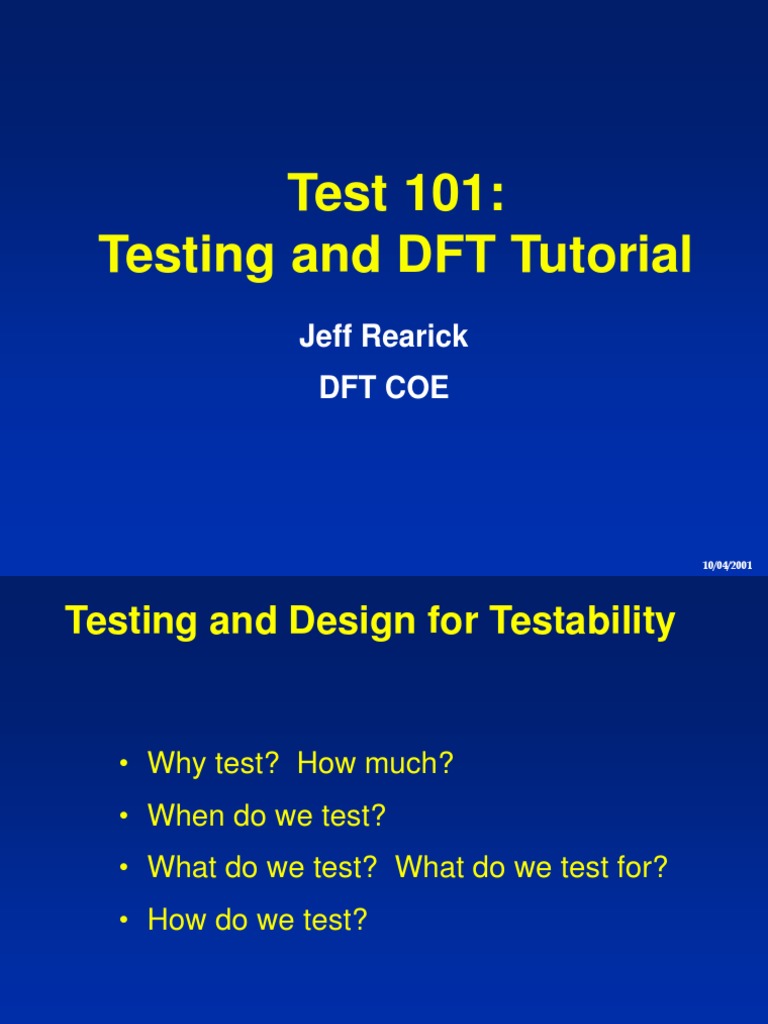 Test 101:
Testing and DFT Tutorial

Jeff Rearick

DFT COE

10/04/2001

Testing and Design for Testability

• Why test? How much?
• When do we test?
• What do we test? What do we test for?
• How do we test?